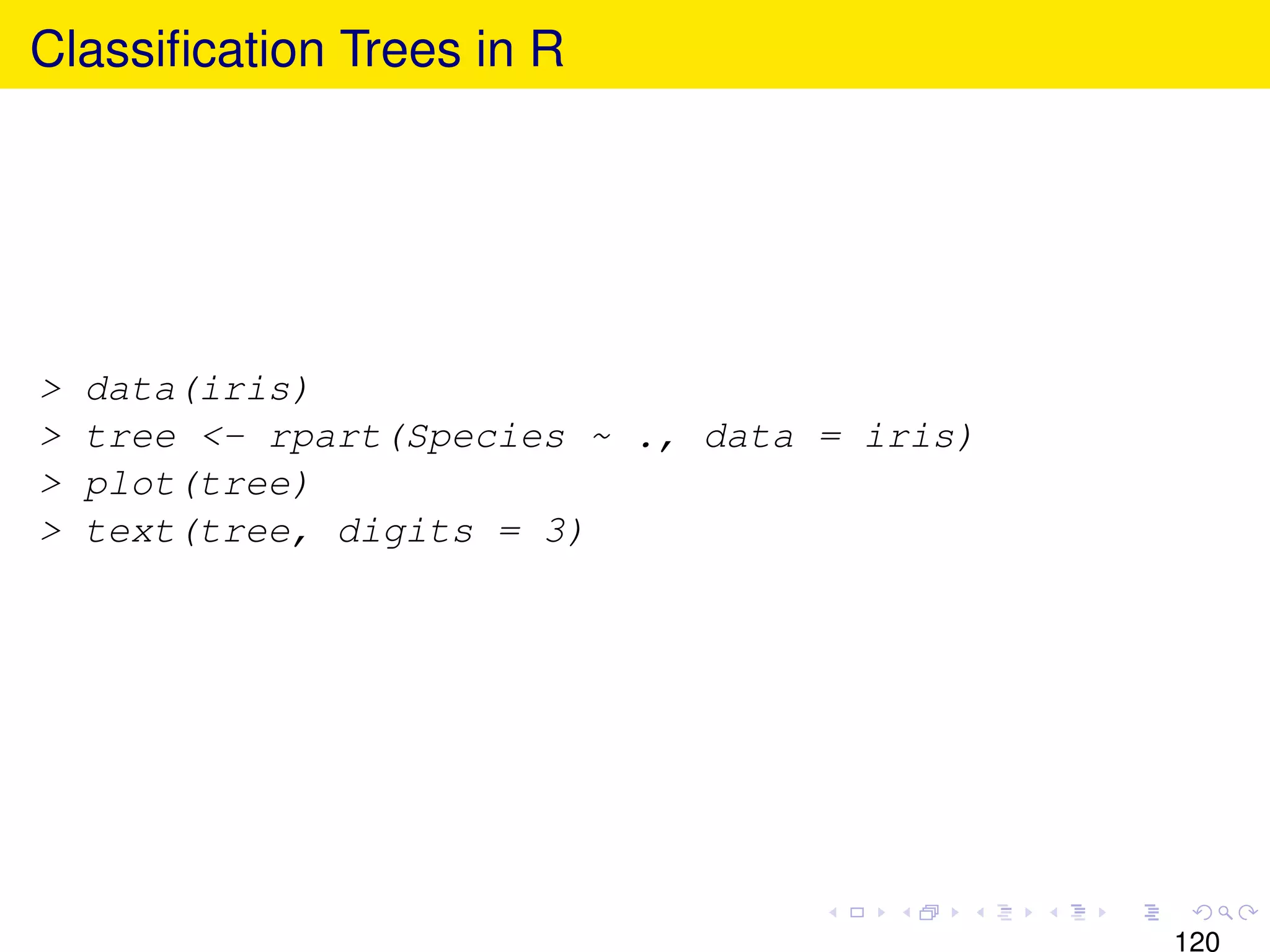 Classification Trees in R

> data(iris)
> tree <- rpart(Species ~ ., data = iris)
> plot(tree)
> text(tree, digits = 3)

120